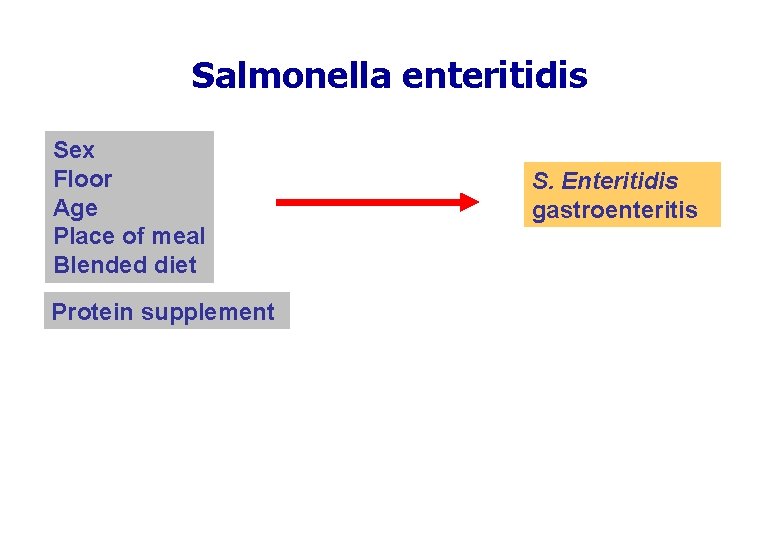 Salmonella enteritidis

Sex
Floor
Age
Place of meal
Blended diet

Protein supplement

S. Enteritidis gastroenteritis